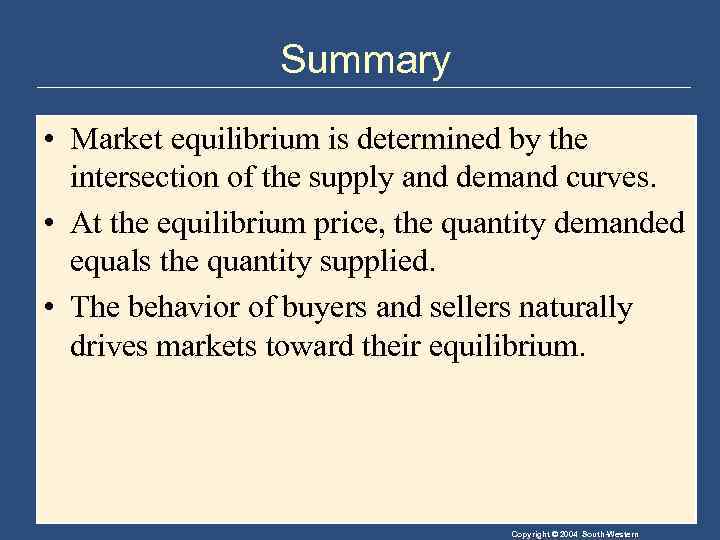 Summary

• Market equilibrium is determined by the intersection of the supply and demand curves.

• At the equilibrium price, the quantity demanded equals the quantity supplied.

• The behavior of buyers and sellers naturally drives markets toward their equilibrium.

Copyright © 2004 South-Western